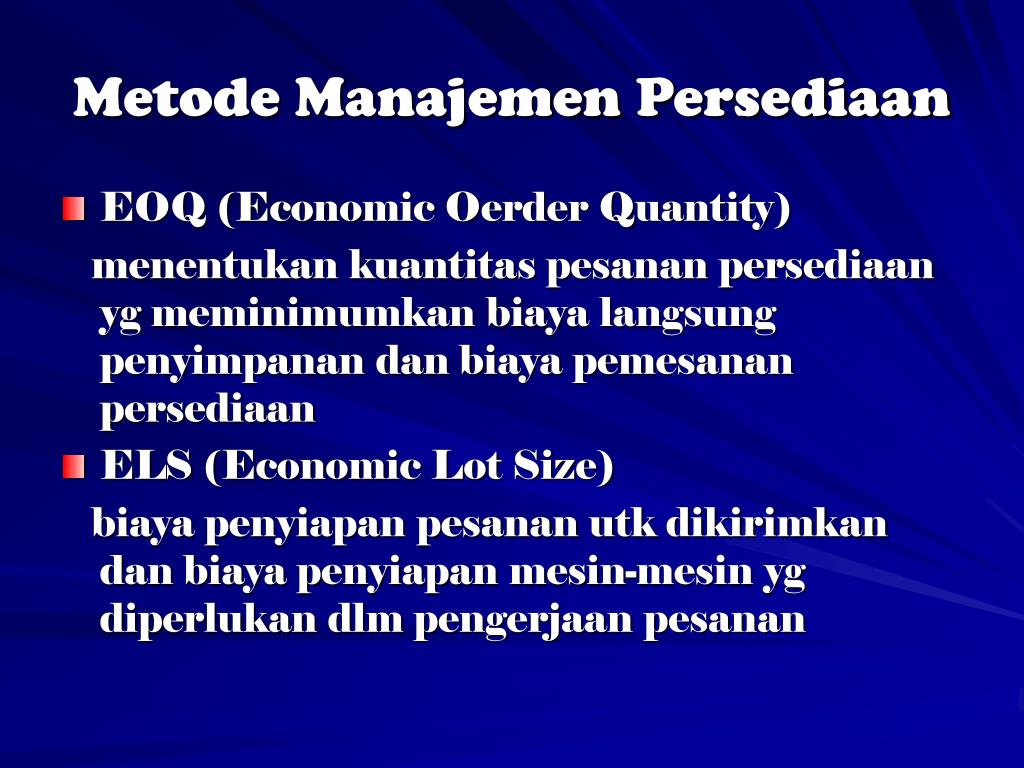 Metode Manajemen Persediaan

EOQ (Economic Oerder Quantity)

menentukan kuantitas pesanan persediaan yg meminimumkan biaya langsung penyimpanan dan biaya pemesanan persediaan

ELS (Economic Lot Size)

biaya penyiapan pesanan utk dikirimkan dan biaya penyiapan mesin-mesin yg diperlukan dlm pengerjaan pesanan